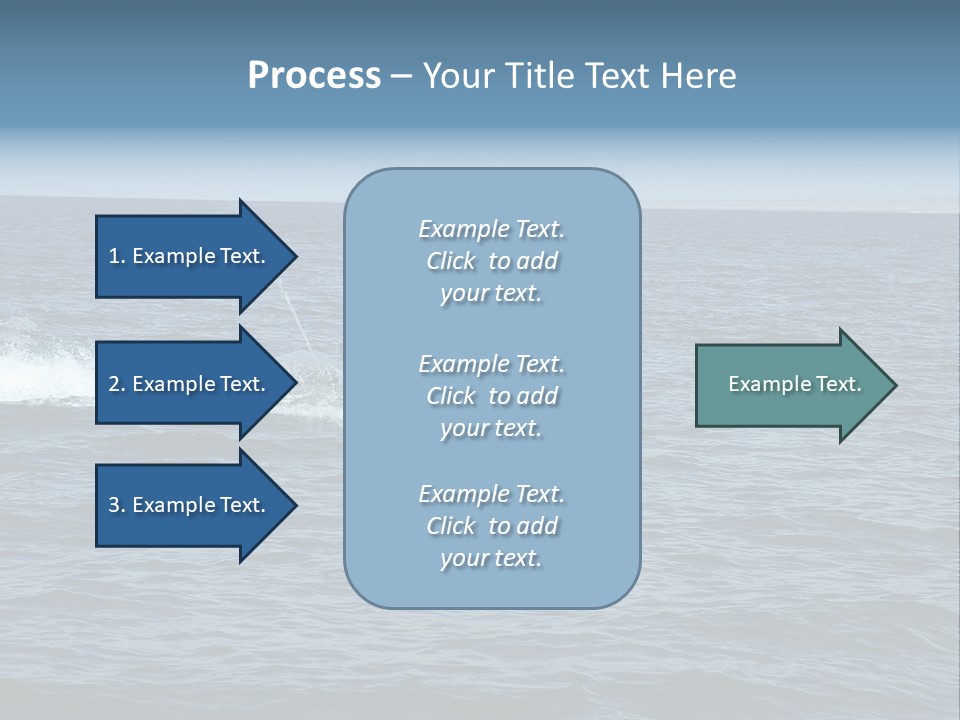 Process – Your Title Text Here

1. Example Text.

2. Example Text.

3. Example Text.

Example Text. Click to add your text.

Example Text. Click to add your text.

Example Text. Click to add your text.

Example Text.